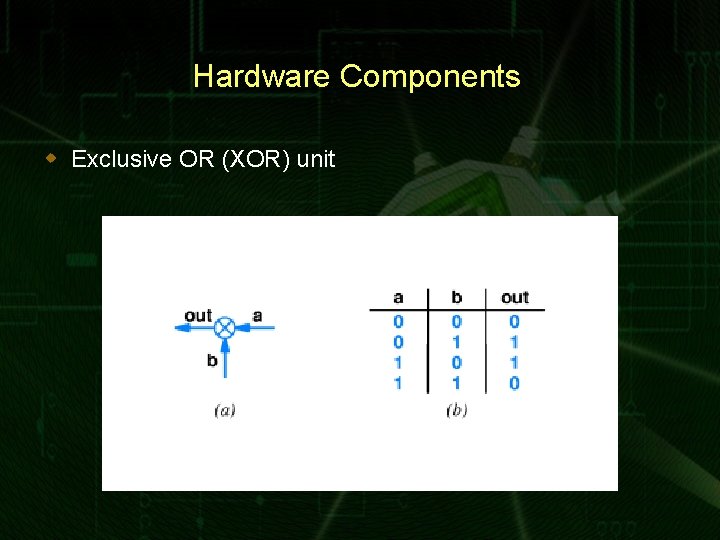 Hardware Components

Exclusive OR (XOR) unit

out a

b

(a)

| a | b | out |
|---|---|---|
| 0 | 0 | 0 |
| 0 | 1 | 1 |
| 1 | 0 | 1 |
| 1 | 1 | 0 |

(b)